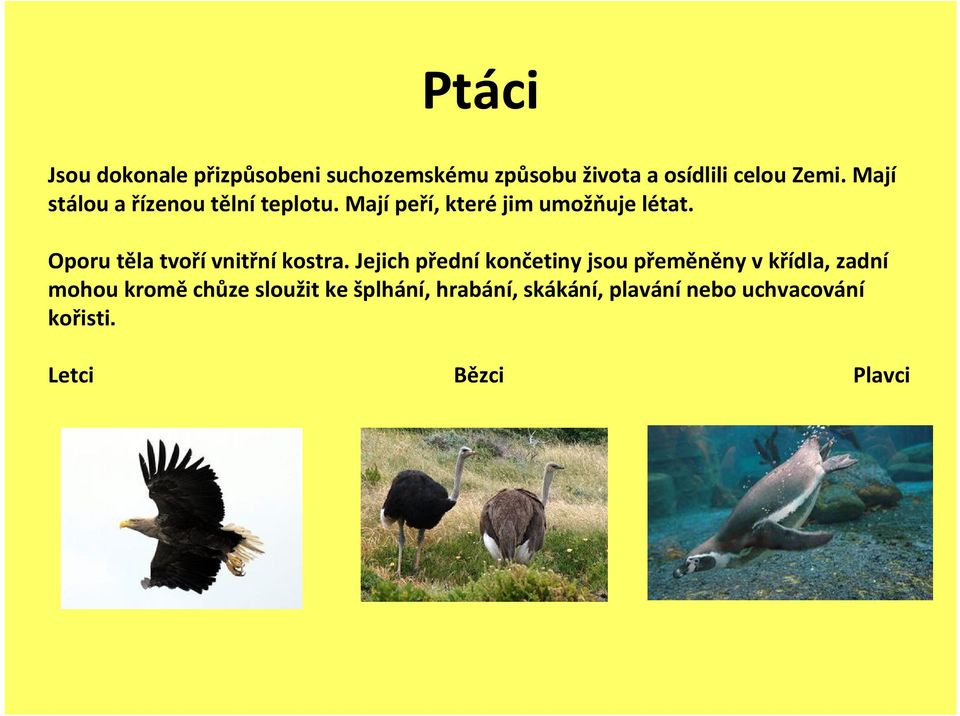 Ptáci

Jsou dokonale přizpůsobeni suchozemskému způsobu života a osídlili celou Zemi. Mají stálou a řízenou tělní teplotu. Mají peří, které jim umožňuje létat.

Oporu těla tvoří vnitřní kostra. Jejich přední končetiny jsou přeměněny v křídla, zadní mohou kromě chůze sloužit ke šplhání, hrabání, skákání, plavání nebo uchvacování kořisti.

Letci

Bězci

Plavci